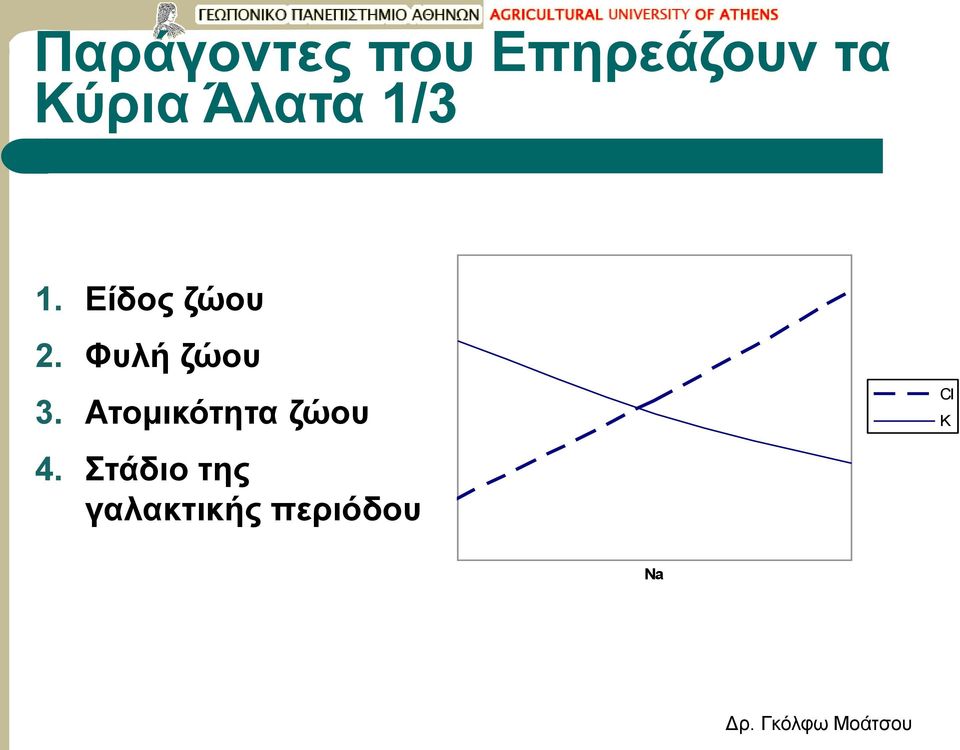 ΓΕΩΠΟΝΙΚΟ ΠΑΝΕΠΙΣΤΗΜΙΟ ΑΘΗΝΩΝ AGRICULTURAL UNIVERSITY OF ATHENS

Παράγοντες που Επηρεάζουν τα Κύρια Άλατα 1/3

1. Είδος ζώου
2. Φυλή ζώου
3. Ατομικότητα ζώου
4. Στάδιο της γαλακτικής περιόδου

Cl
K
Na

Δρ. Γκόλφω Μοάτσου